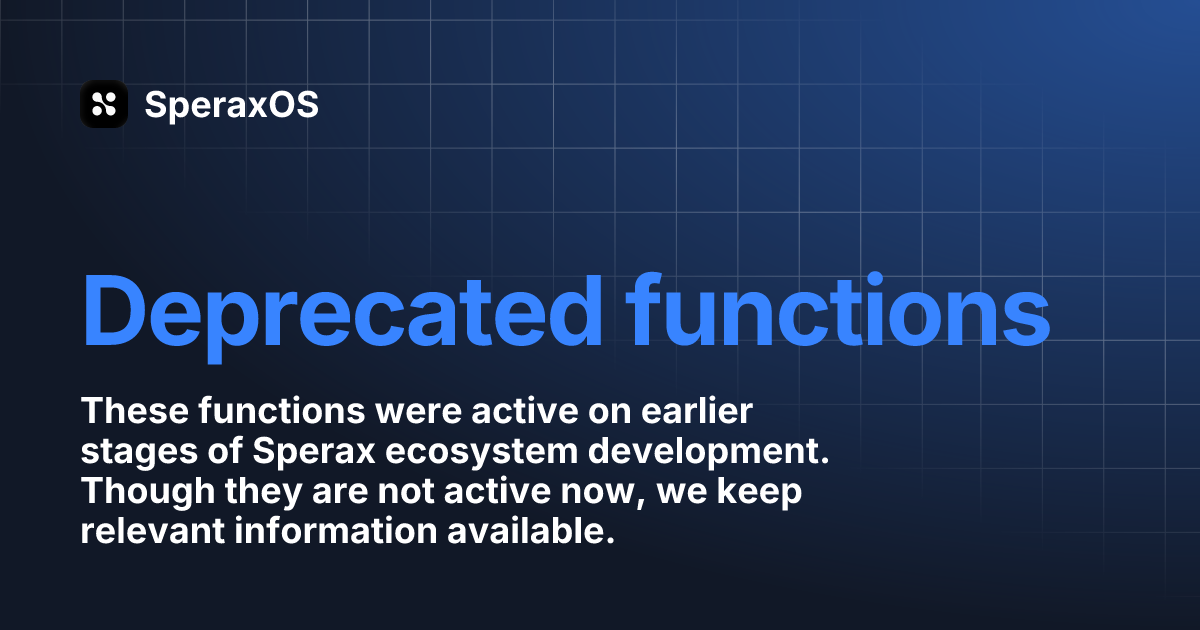 SperaxOS

Deprecated functions

These functions were active on earlier stages of Sperax ecosystem development. Though they are not active now, we keep relevant information available.